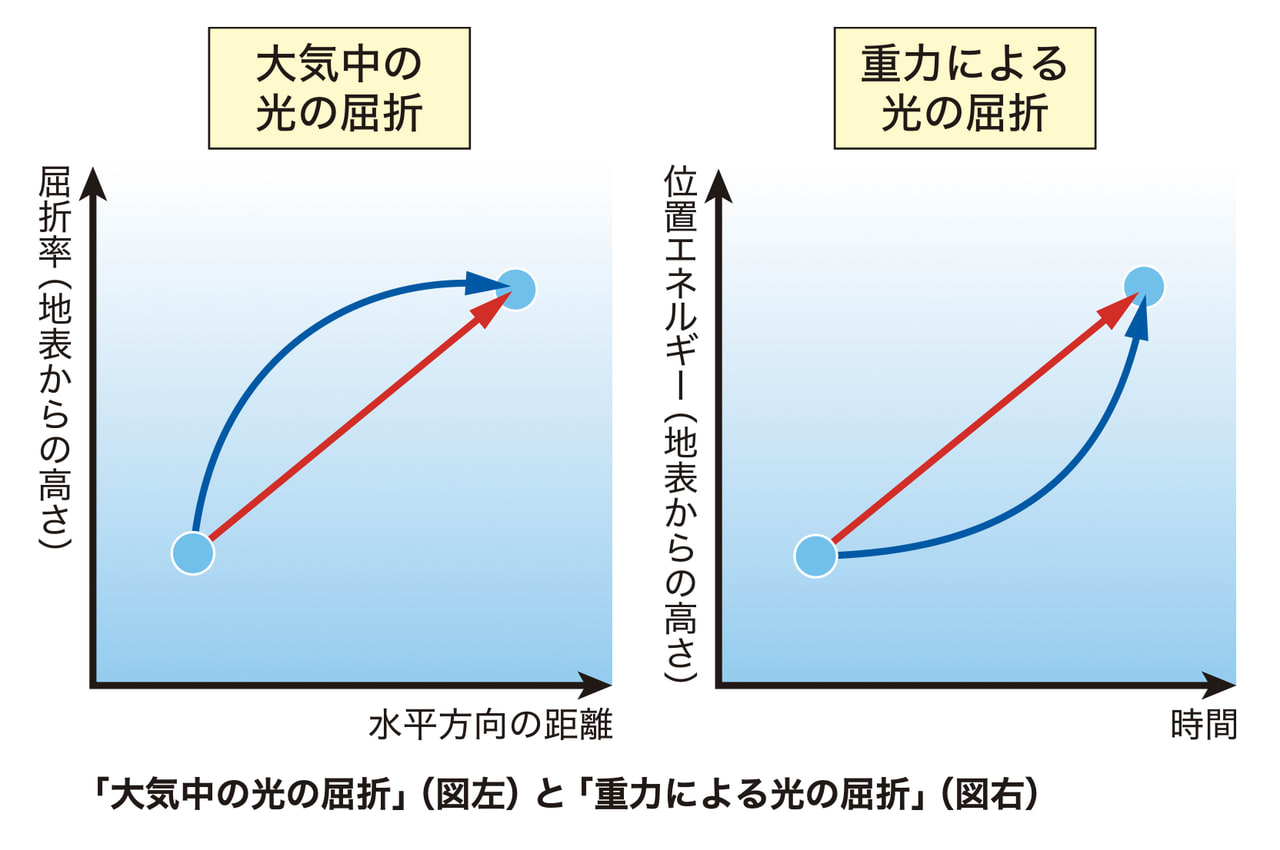 大気中の光の屈折

屈折率（地表からの高さ）

水平方向の距離

重力による光の屈折

位置エネルギー（地表からの高さ）

時間

「大気中の光の屈折」（図左）と「重力による光の屈折」（図右）